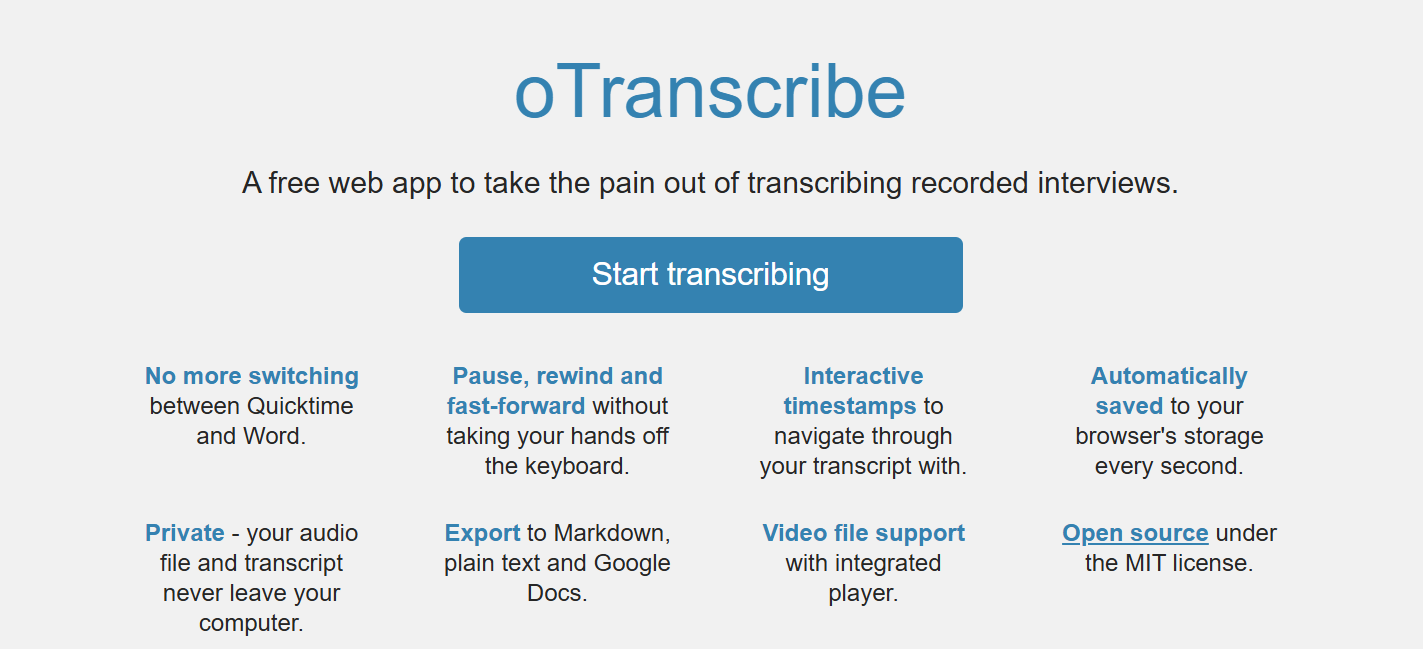 oTranscribe

A free web app to take the pain out of transcribing recorded interviews.

Start transcribing

No more switching between Quicktime and Word.

Pause, rewind and fast-forward without taking your hands off the keyboard.

Interactive timestamps to navigate through your transcript with.

Automatically saved to your browser's storage every second.

Private - your audio file and transcript never leave your computer.

Export to Markdown, plain text and Google Docs.

Video file support with integrated player.

Open source under the MIT license.